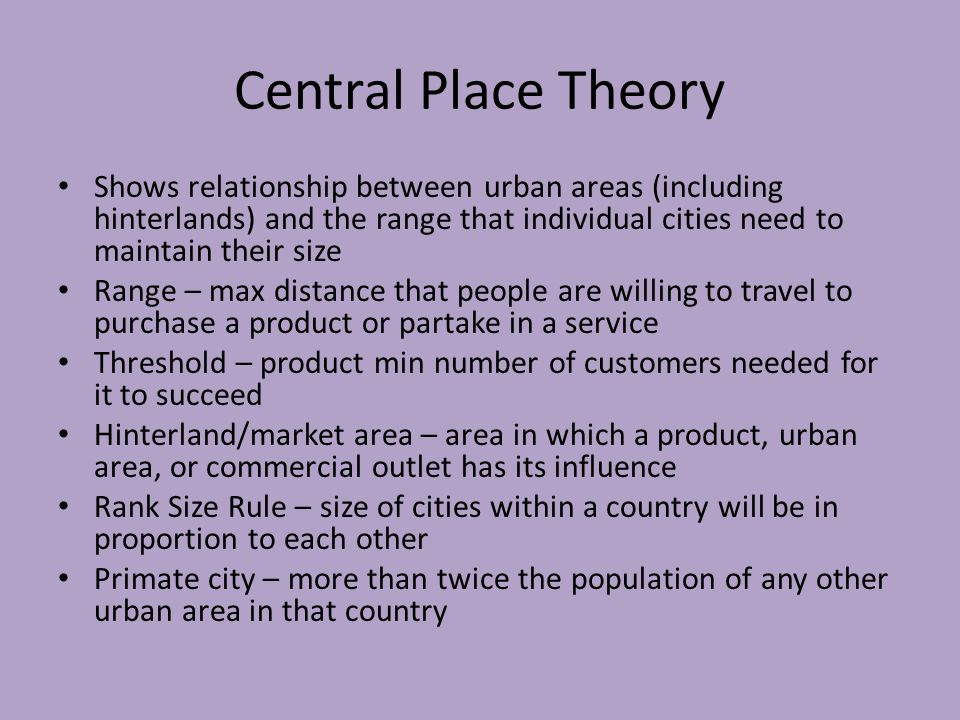 Central Place Theory

• Shows relationship between urban areas (including hinterlands) and the range that individual cities need to maintain their size
• Range – max distance that people are willing to travel to purchase a product or partake in a service
• Threshold – product min number of customers needed for it to succeed
• Hinterland/market area – area in which a product, urban area, or commercial outlet has its influence
• Rank Size Rule – size of cities within a country will be in proportion to each other
• Primate city – more than twice the population of any other urban area in that country